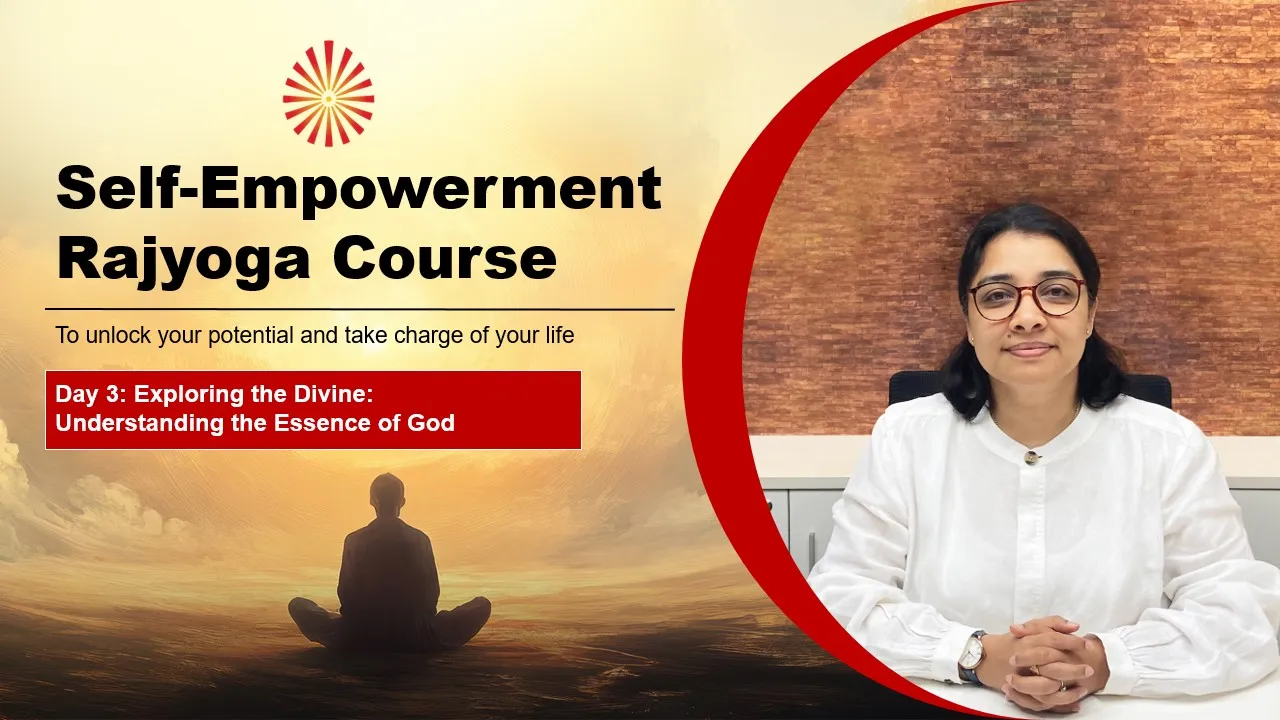 Self-Empowerment Rajyoga Course

To unlock your potential and take charge of your life

Day 3: Exploring the Divine: Understanding the Essence of God